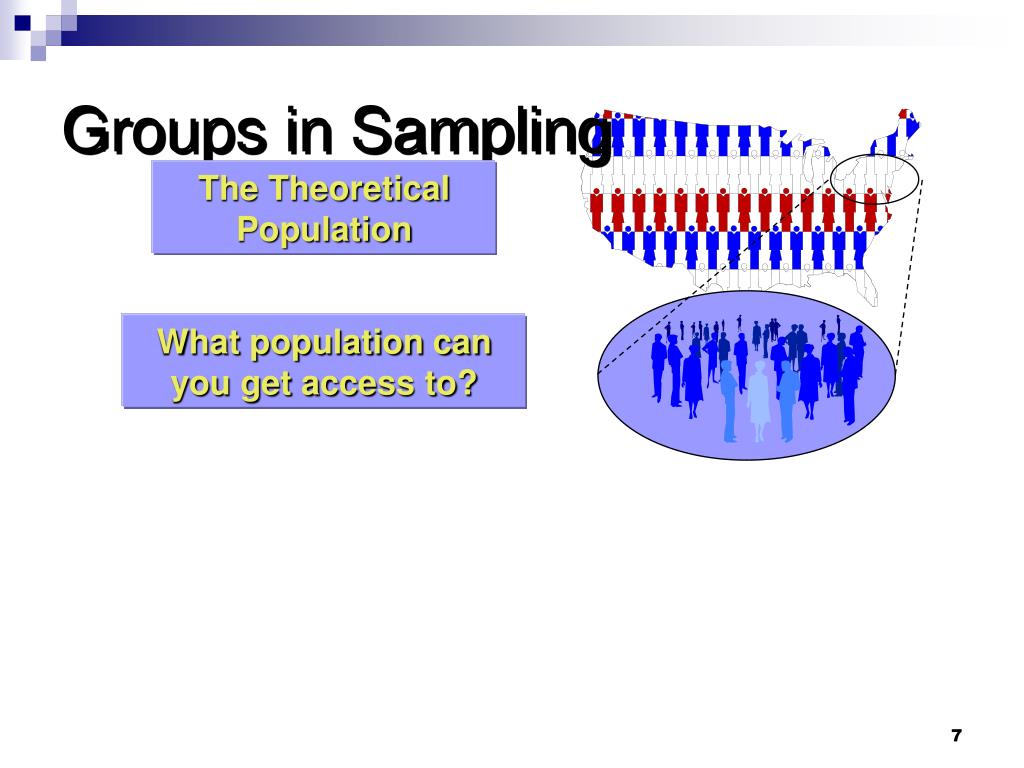 Groups in Sampling

The Theoretical Population

What population can you get access to?

7